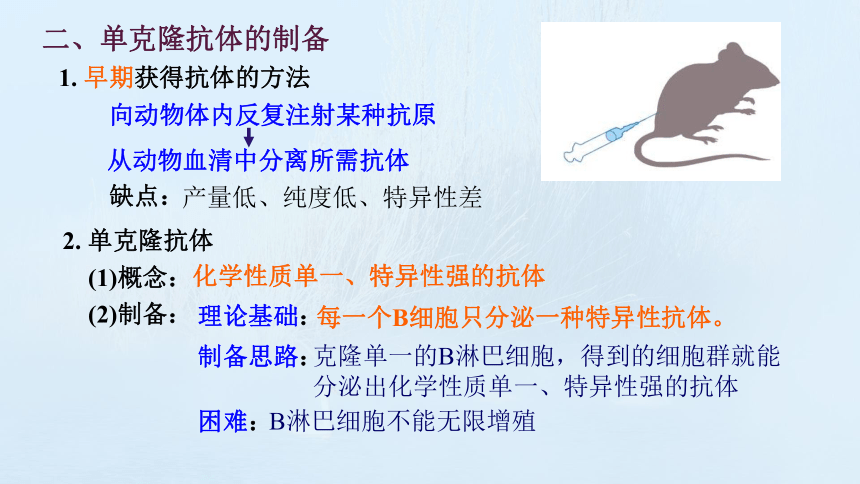 二、单克隆抗体的制备

1. 早期获得抗体的方法

向动物体内反复注射某种抗原

从动物血清中分离所需抗体

缺点：产量低、纯度低、特异性差

2. 单克隆抗体

(1)概念：化学性质单一、特异性强的抗体

(2)制备：理论基础：每一个B细胞只分泌一种特异性抗体。

制备思路：克隆单一的B淋巴细胞，得到的细胞群就能分泌出化学性质单一、特异性强的抗体

困难：B淋巴细胞不能无限增殖